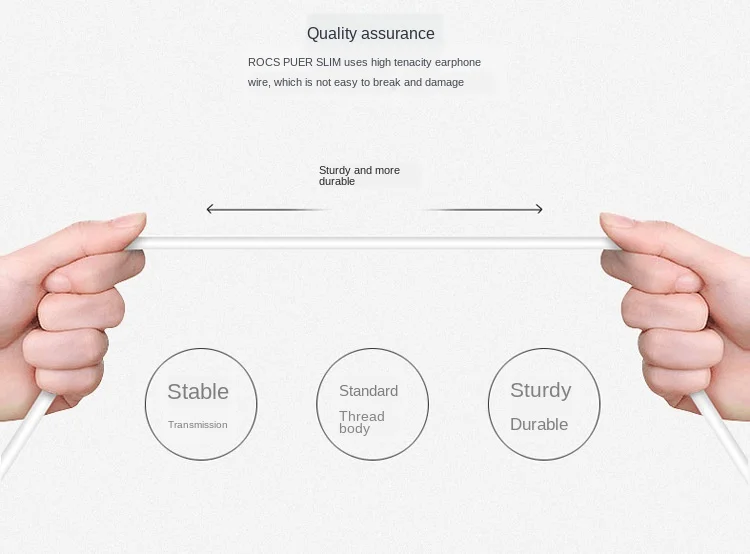 Quality assurance

ROCS PUER SLIM uses high tenacity earphone wire, which is not easy to break and damage

Sturdy and more durable

Stable
Transmission

Standard
Thread body

Sturdy
Durable